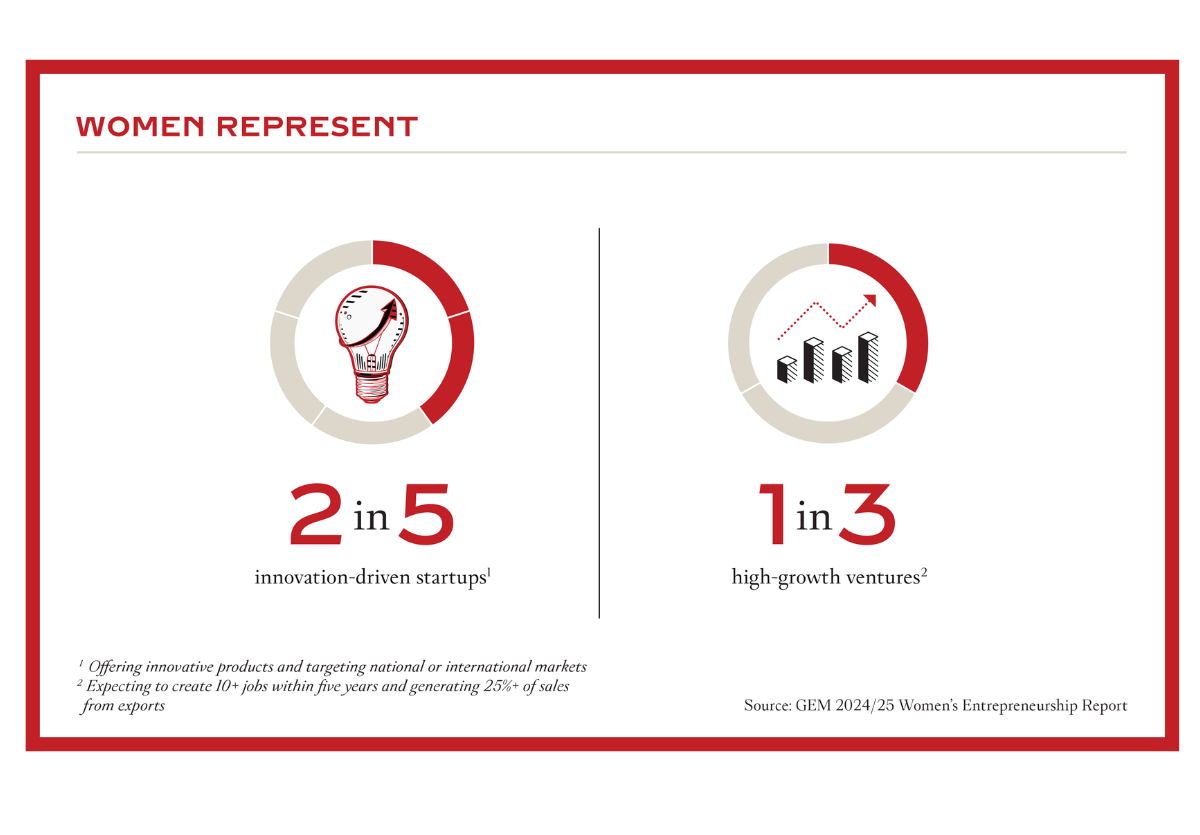 WOMEN REPRESENT

2 in 5

innovation-driven startups$^1$

1 in 3

high-growth ventures$^2$

$^1$ Offering innovative products and targeting national or international markets
$^2$ Expecting to create 10+ jobs within five years and generating 25%+ of sales from exports

Source: GEM 2024/25 Women's Entrepreneurship Report